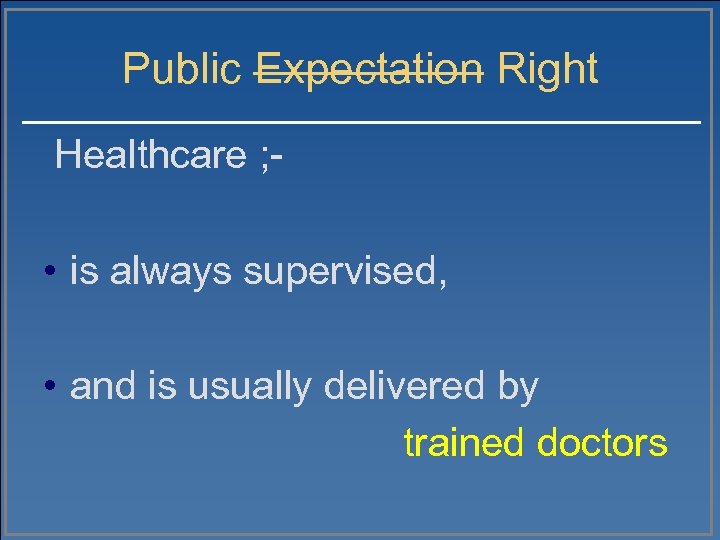 Public ~~Expectation~~ Right

Healthcare ;-

• is always supervised,

• and is usually delivered by trained doctors